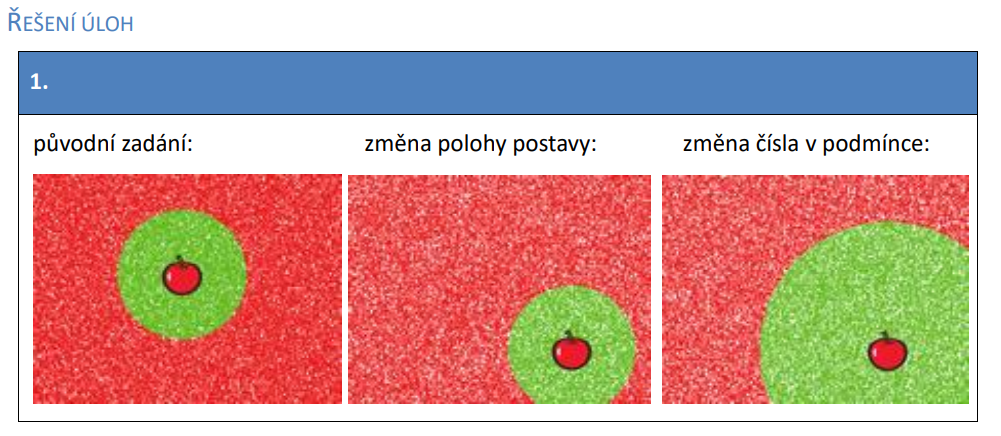 ŘEŠENÍ ÚLOH

1.

původní zadání:

změna polohy postavy:

změna čísla v podmínce: